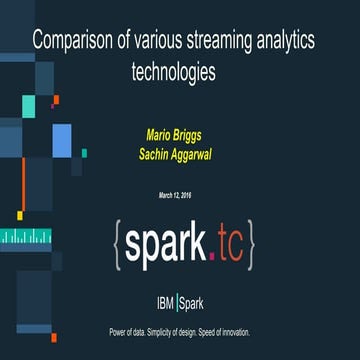 Comparison of various streaming analytics technologies

Mario Briggs
Sachin Aggarwal

March 12, 2016

{spark.tc}

IBM | Spark

Power of data. Simplicity of design. Speed of innovation.